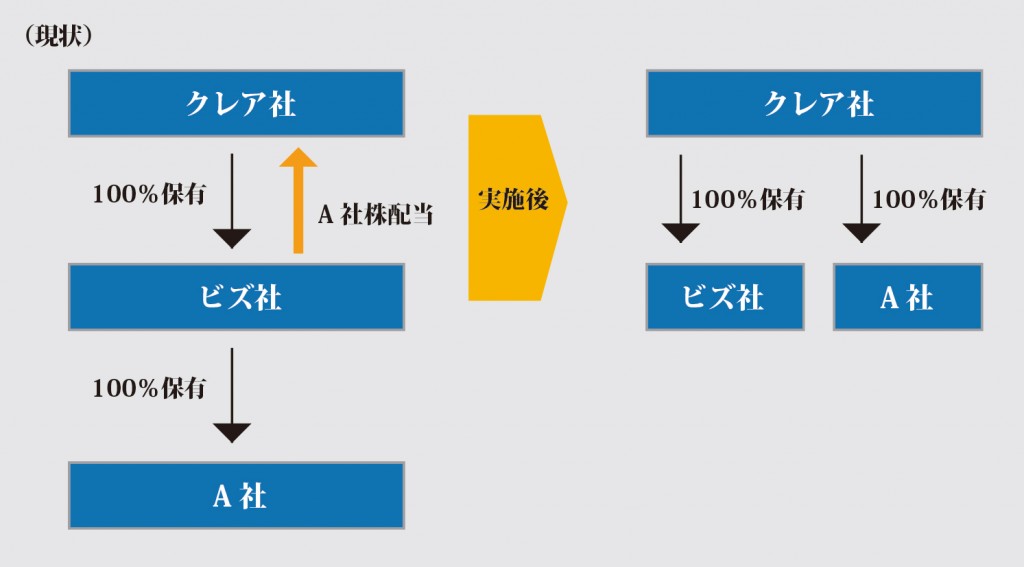 （現状）

クレア社

100%保有

A 社株配当

ビズ社

100%保有

A 社

実施後

クレア社

100%保有

100%保有

ビズ社

A 社